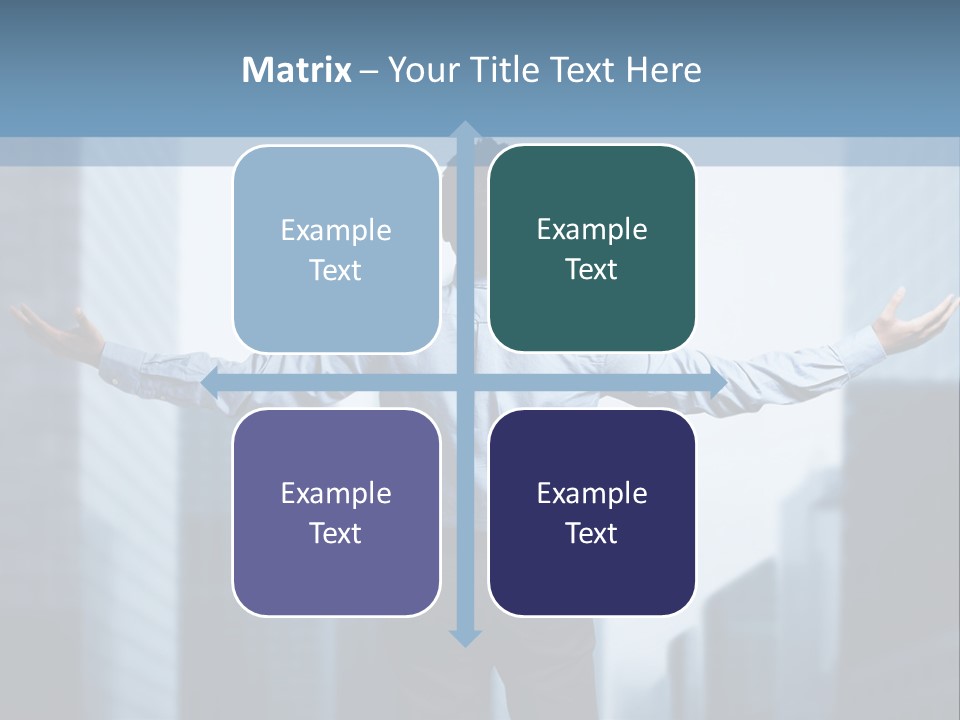 Matrix – Your Title Text Here

Example Text

Example Text

Example Text

Example Text